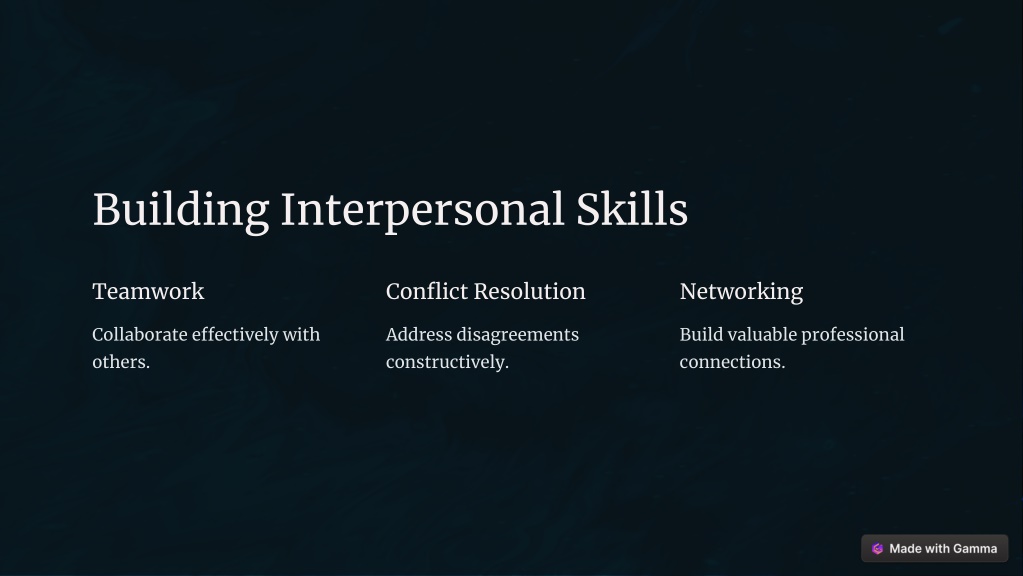 Building Interpersonal Skills

Teamwork

Collaborate effectively with others.

Conflict Resolution

Address disagreements constructively.

Networking

Build valuable professional connections.

Made with Gamma